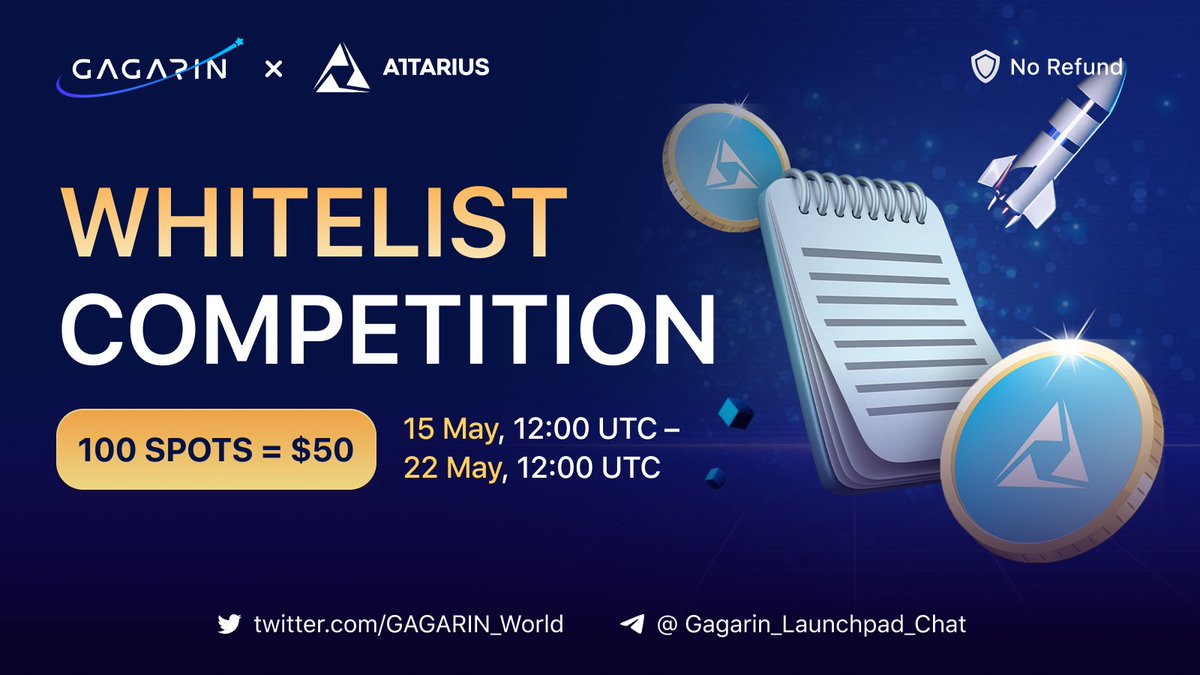 GAGARIN × ATTARIUS

No Refund

WHITELIST COMPETITION

100 SPOTS = $50

15 May, 12:00 UTC – 22 May, 12:00 UTC

twitter.com/GAGARIN_World

@ Gagarin_Launchpad_Chat